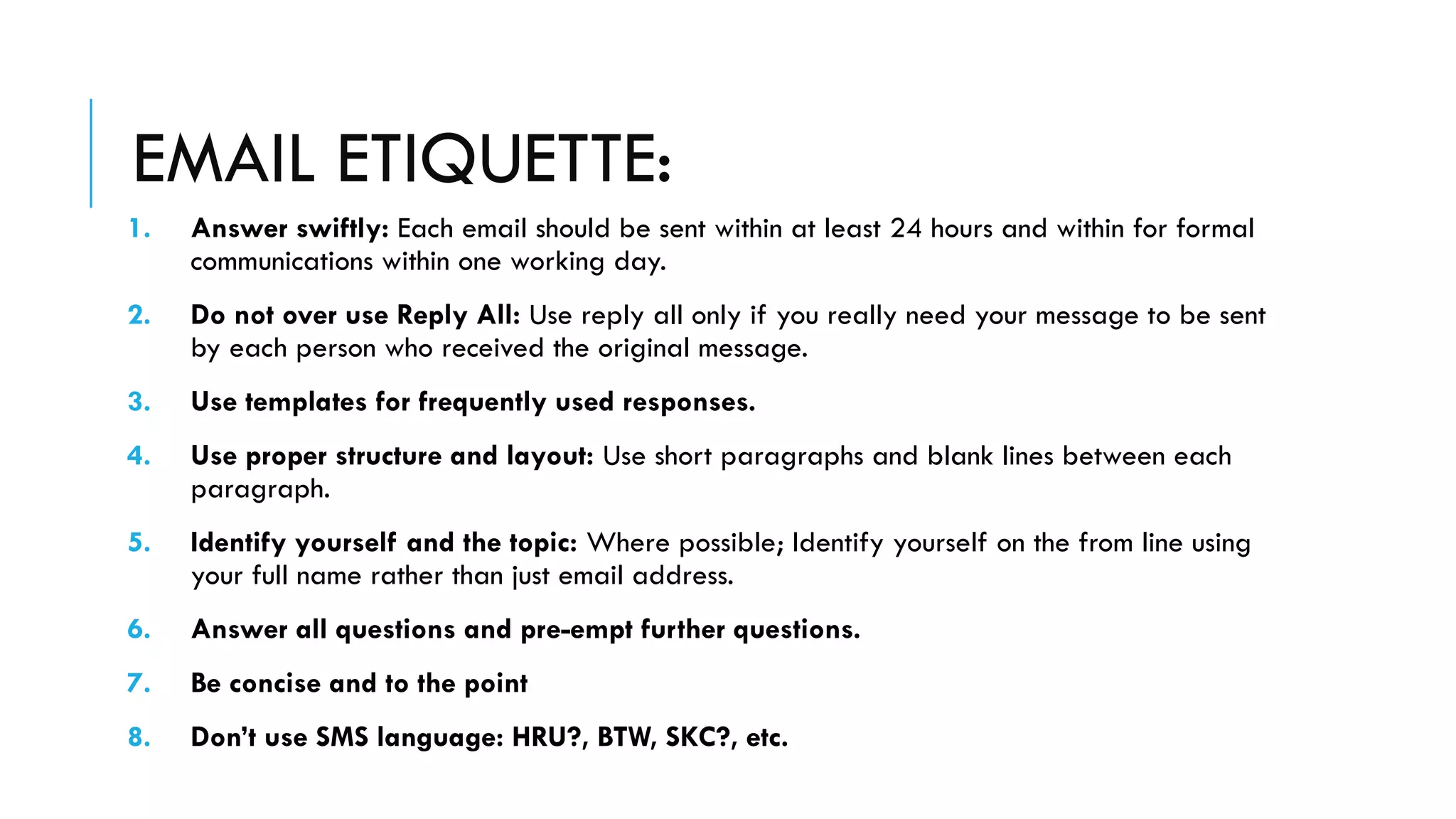 EMAIL ETIQUETTE:

1. Answer swiftly: Each email should be sent within at least 24 hours and within for formal communications within one working day.

2. Do not over use Reply All: Use reply all only if you really need your message to be sent by each person who received the original message.

3. Use templates for frequently used responses.

4. Use proper structure and layout: Use short paragraphs and blank lines between each paragraph.

5. Identify yourself and the topic: Where possible; Identify yourself on the from line using your full name rather than just email address.

6. Answer all questions and pre-empt further questions.

7. Be concise and to the point

8. Don't use SMS language: HRU?, BTW, SKC?, etc.